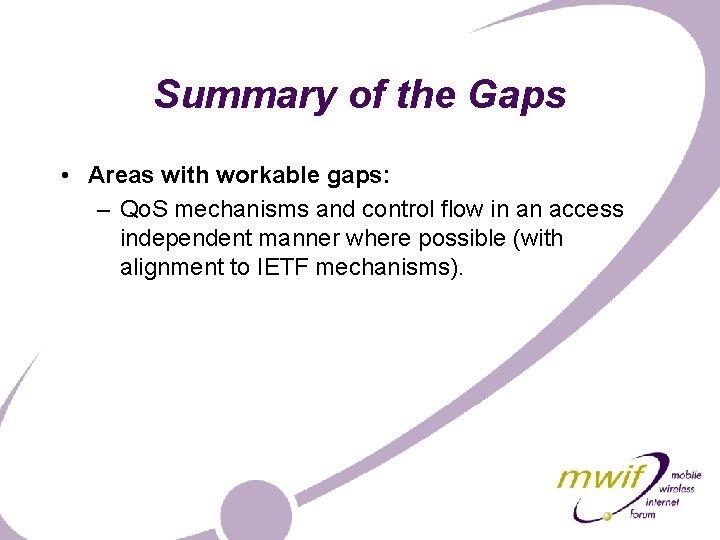 Summary of the Gaps

• Areas with workable gaps:
– QoS mechanisms and control flow in an access independent manner where possible (with alignment to IETF mechanisms).

mwif mobile wireless internet forum